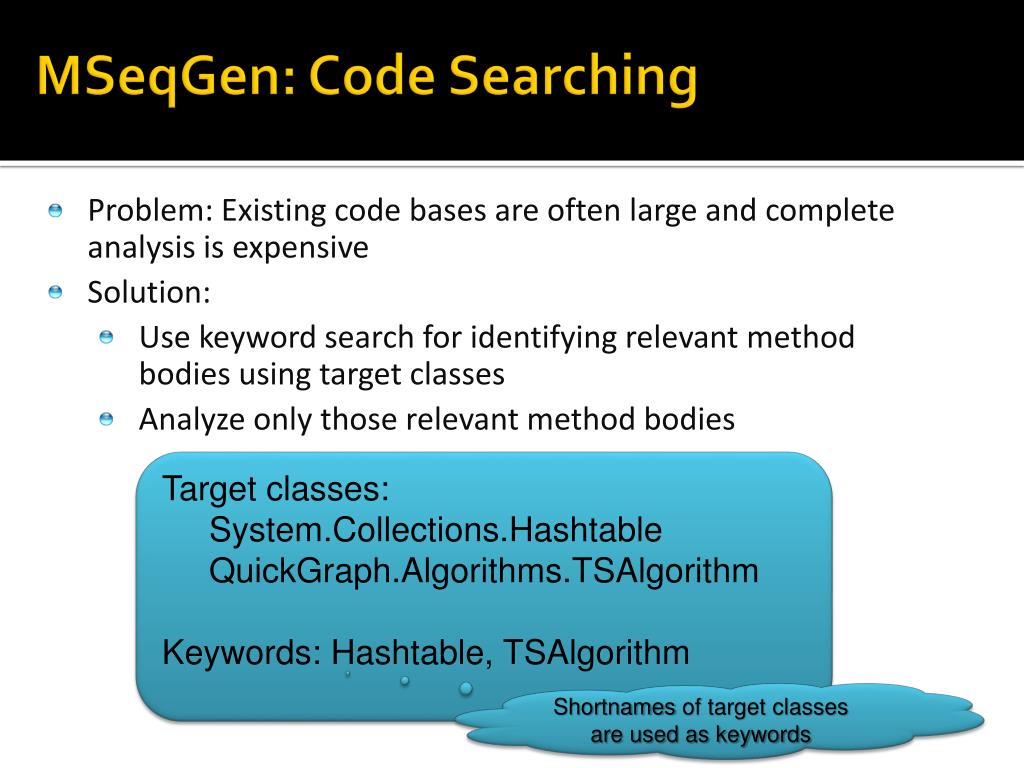 MSeqGen: Code Searching

Problem: Existing code bases are often large and complete analysis is expensive

Solution:

Use keyword search for identifying relevant method bodies using target classes

Analyze only those relevant method bodies

Target classes:
System.Collections.Hashtable
QuickGraph.Algorithms.TSAlgorithm

Keywords: Hashtable, TSAlgorithm

Shortnames of target classes are used as keywords